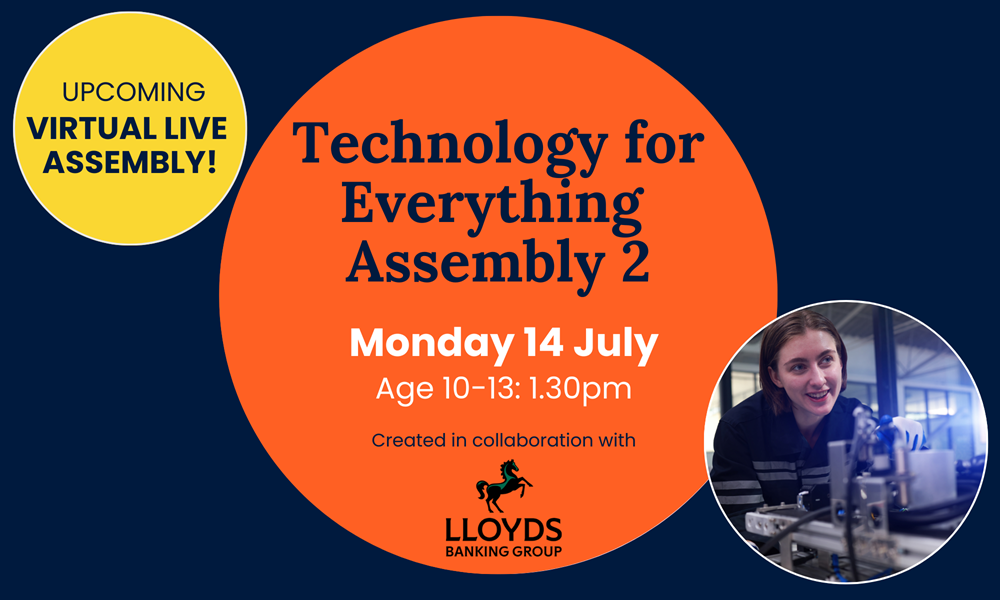 UPCOMING
VIRTUAL LIVE ASSEMBLY!

Technology for Everything Assembly 2

Monday 14 July

Age 10-13: 1.30pm

Created in collaboration with

LLOYDS
BANKING GROUP